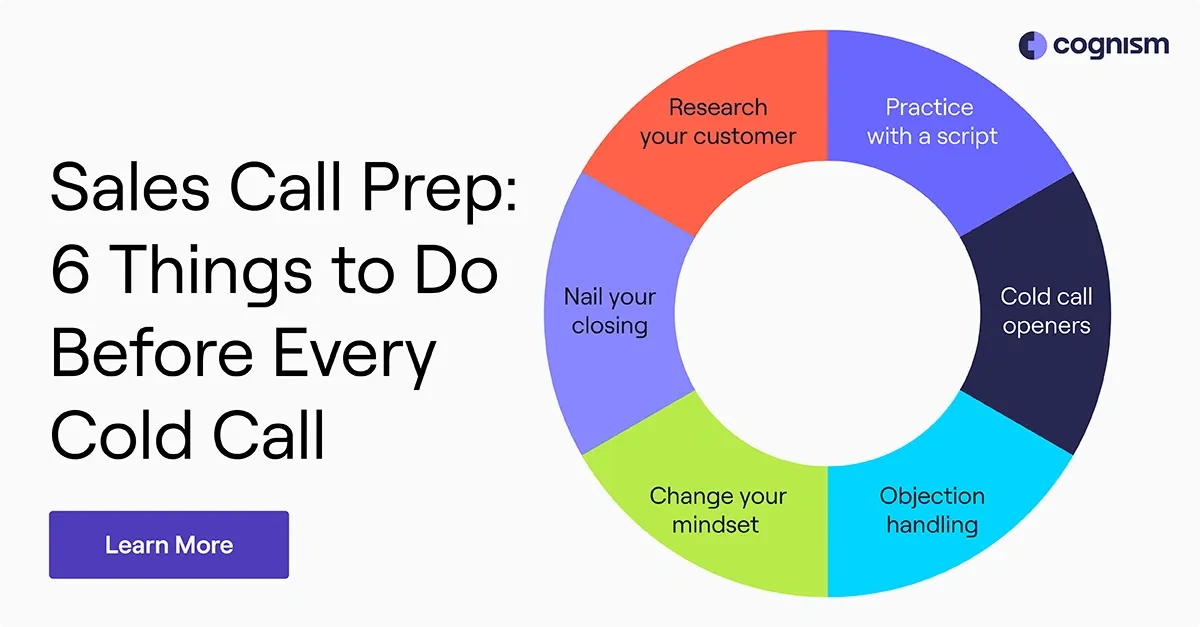 cognism

Sales Call Prep: 6 Things to Do Before Every Cold Call

Learn More

Research your customer

Practice with a script

Cold call openers

Objection handling

Change your mindset

Nail your closing